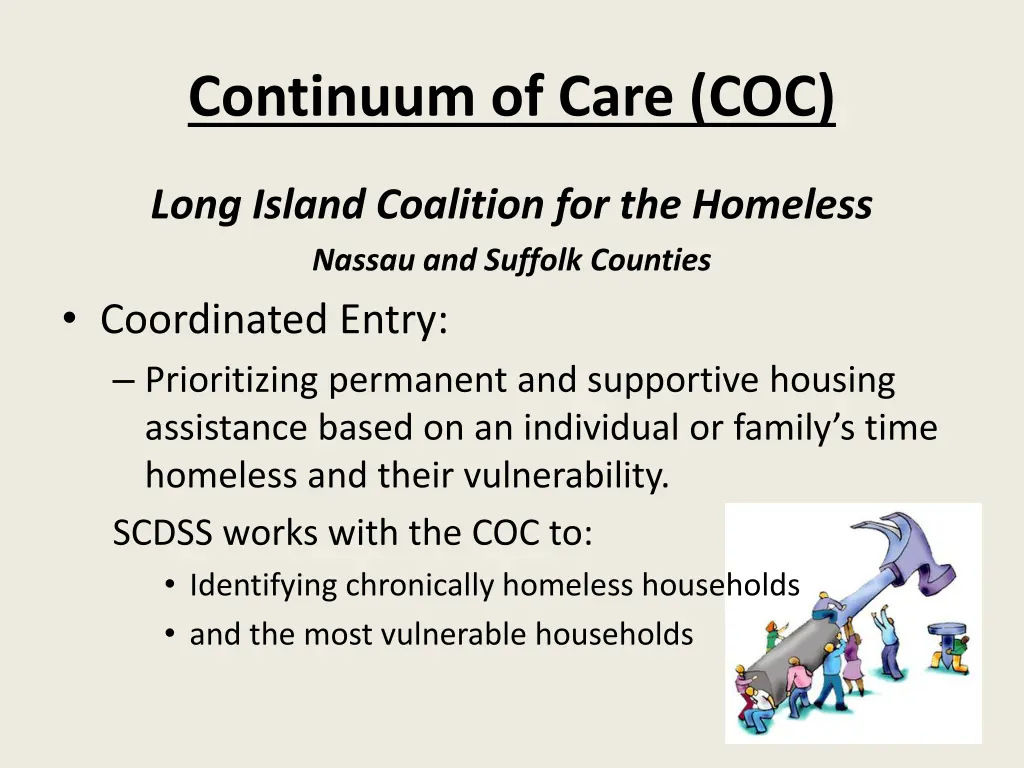 Continuum of Care (COC)

Long Island Coalition for the Homeless

Nassau and Suffolk Counties

• Coordinated Entry:

– Prioritizing permanent and supportive housing assistance based on an individual or family's time homeless and their vulnerability.

SCDSS works with the COC to:

• Identifying chronically homeless households
• and the most vulnerable households